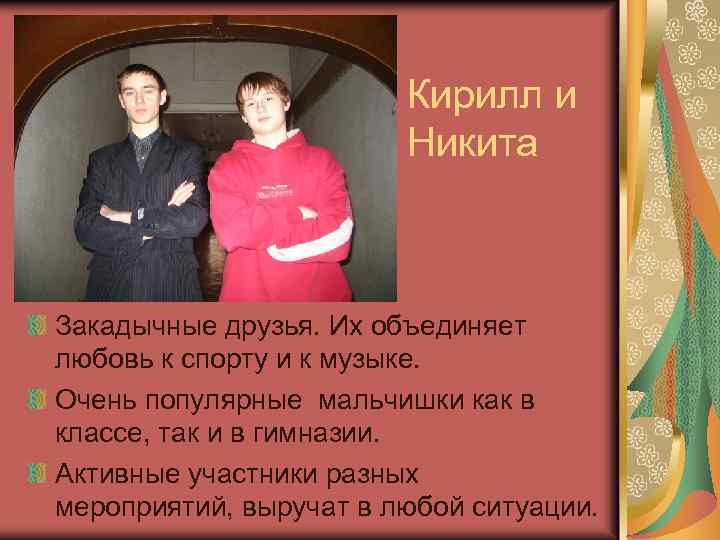 Кирилл и Никита

Закадычные друзья. Их объединяет любовь к спорту и к музыке.

Очень популярные мальчишки как в классе, так и в гимназии.

Активные участники разных мероприятий, выручат в любой ситуации.